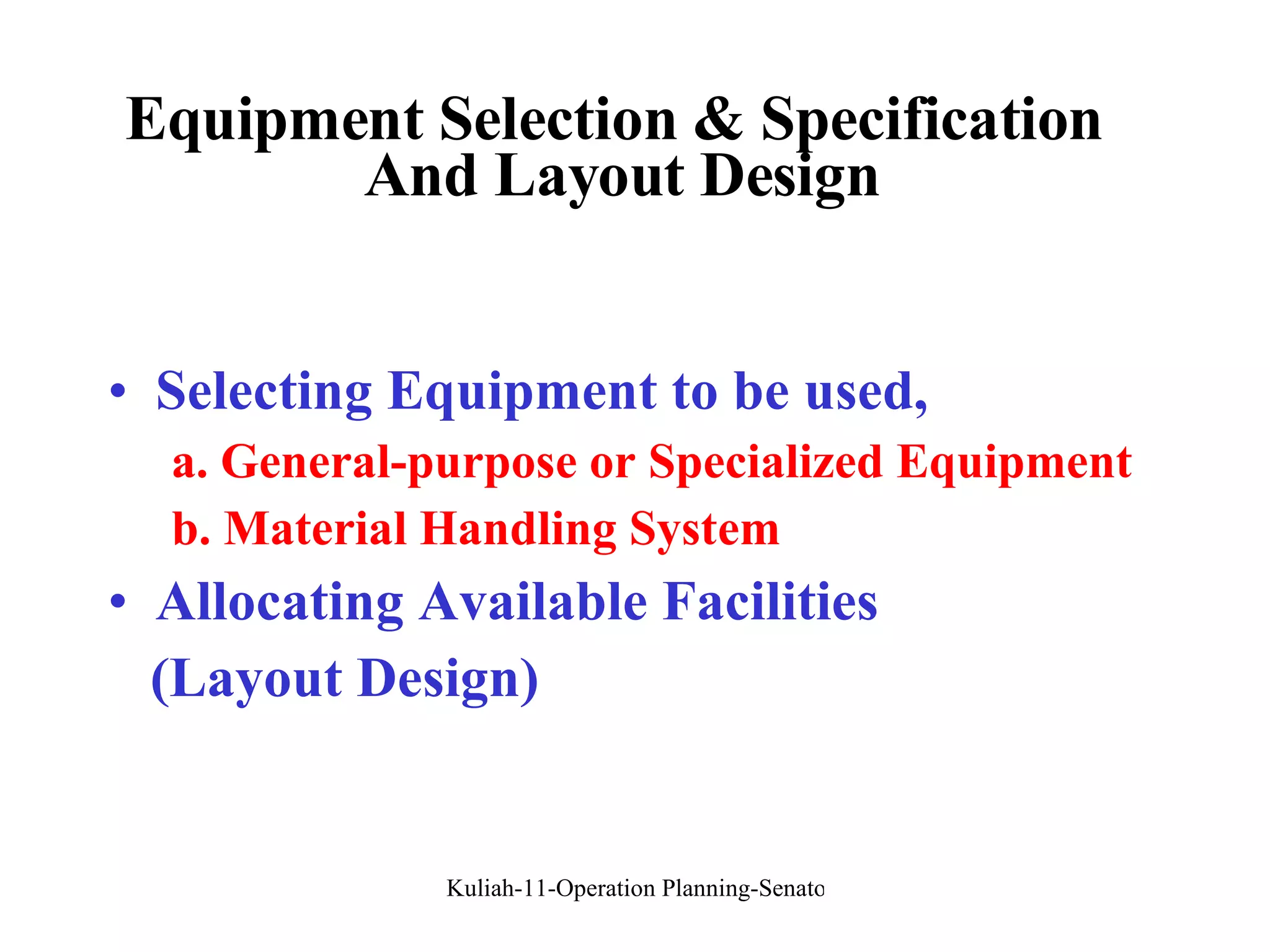 Equipment Selection & Specification And Layout Design

• Selecting Equipment to be used,

a. General-purpose or Specialized Equipment

b. Material Handling System

• Allocating Available Facilities (Layout Design)

Kuliah-11-Operation Planning-Senato